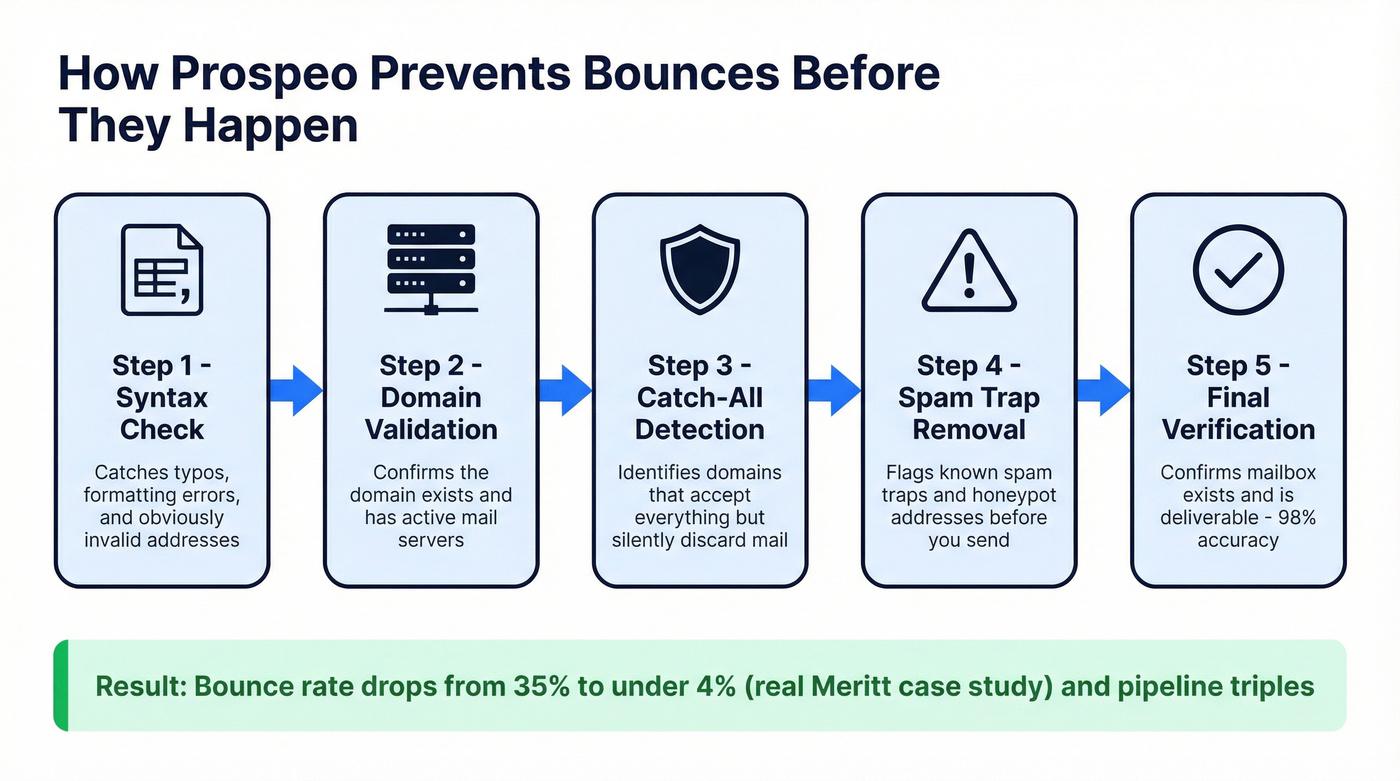 How Prospeo Prevents Bounces Before They Happen

Step 1 - Syntax Check

Catches typos, formatting errors, and obviously invalid addresses

Step 2 - Domain Validation

Confirms the domain exists and has active mail servers

Step 3 - Catch-All Detection

Identifies domains that accept everything but silently discard mail

Step 4 - Spam Trap Removal

Flags known spam traps and honeypot addresses before you send

Step 5 - Final Verification

Confirms mailbox exists and is deliverable - 98% accuracy

Result: Bounce rate drops from 35% to under 4% (real Meritt case study) and pipeline triples